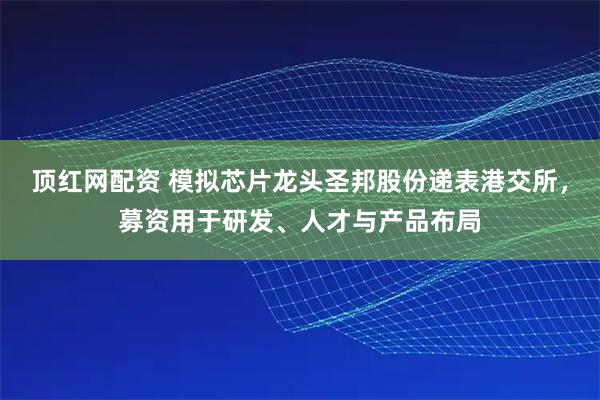 顶红网配资 模拟芯片龙头圣邦股份递表港交所，募资用于研发、人才与产品布局